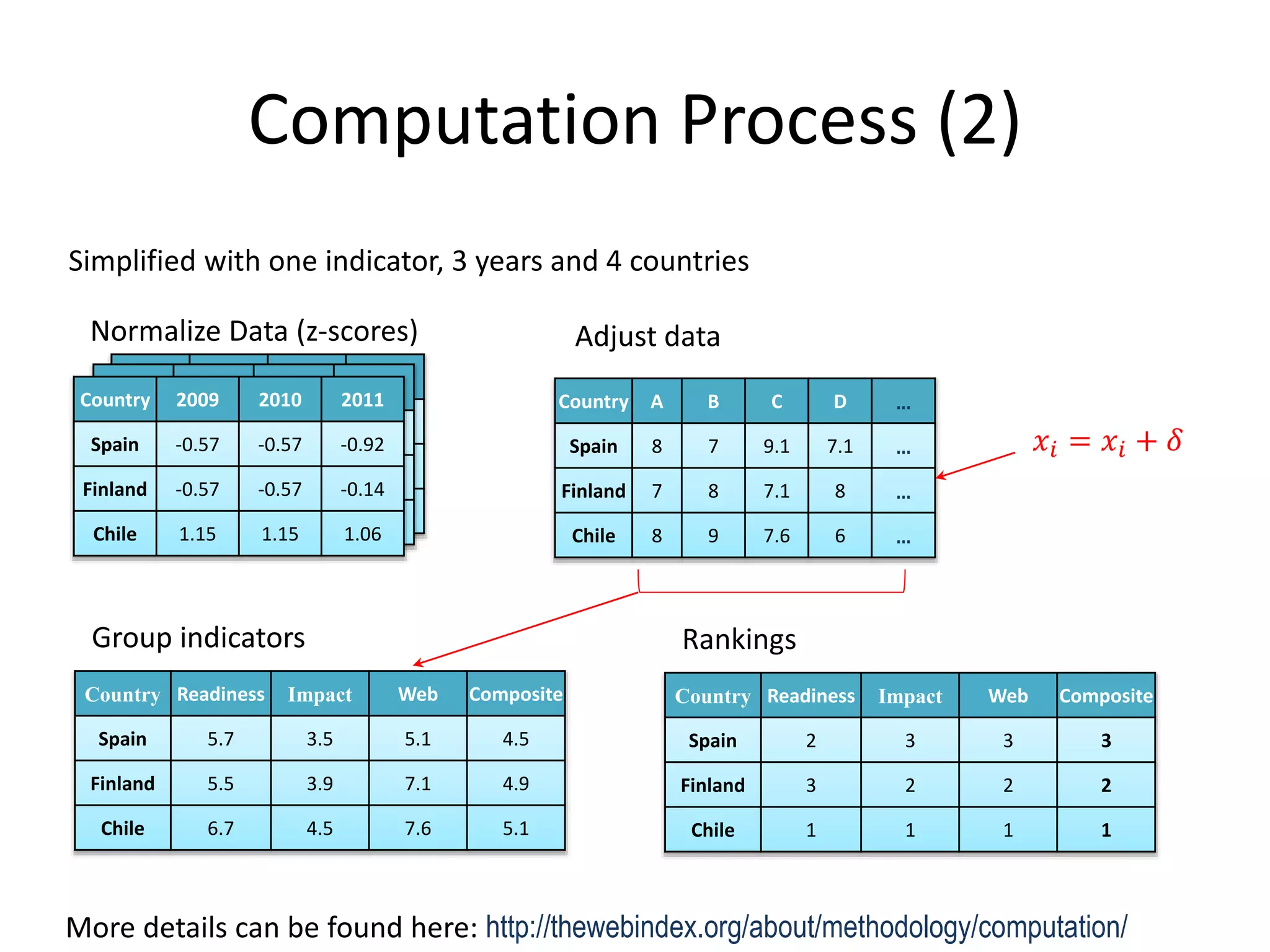 Computation Process (2)

Simplified with one indicator, 3 years and 4 countries

Normalize Data (z-scores)

| Country | 2009 | 2010 | 2011 |
|---|---|---|---|
| Spain | -0.57 | -0.57 | -0.92 |
| Finland | -0.57 | -0.57 | -0.14 |
| Chile | 1.15 | 1.15 | 1.06 |

Adjust data

| Country | A | B | C | D | ... |
|---|---|---|---|---|---|
| Spain | 8 | 7 | 9.1 | 7.1 | ... |
| Finland | 7 | 8 | 7.1 | 8 | ... |
| Chile | 8 | 9 | 7.6 | 6 | ... |

$x_i = x_i + \delta$

Group indicators

| Country | Readiness | Impact | Web | Composite |
|---|---|---|---|---|
| Spain | 5.7 | 3.5 | 5.1 | 4.5 |
| Finland | 5.5 | 3.9 | 7.1 | 4.9 |
| Chile | 6.7 | 4.5 | 7.6 | 5.1 |

Rankings

| Country | Readiness | Impact | Web | Composite |
|---|---|---|---|---|
| Spain | 2 | 3 | 3 | 3 |
| Finland | 3 | 2 | 2 | 2 |
| Chile | 1 | 1 | 1 | 1 |

More details can be found here: http://thewebindex.org/about/methodology/computation/